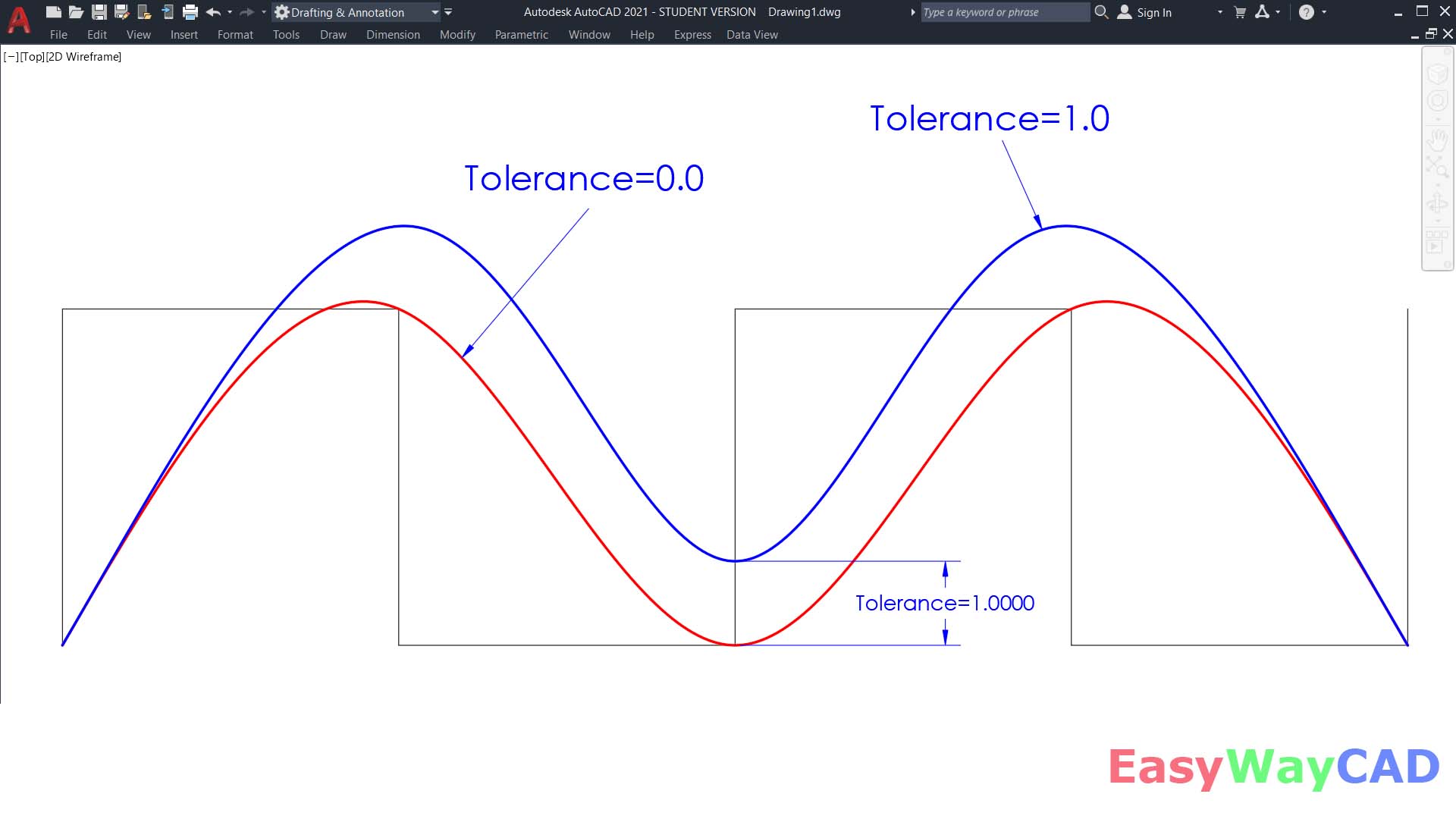 Drafting & Annotation

Autodesk AutoCAD 2021 - STUDENT VERSION Drawing1.dwg

Type a keyword or phrase

Sign In

File Edit View Insert Format Tools Draw Dimension Modify Parametric Window Help Express Data View

[−][Top][2D Wireframe]

Tolerance=1.0

Tolerance=0.0

Tolerance=1.0000

EasyWayCAD